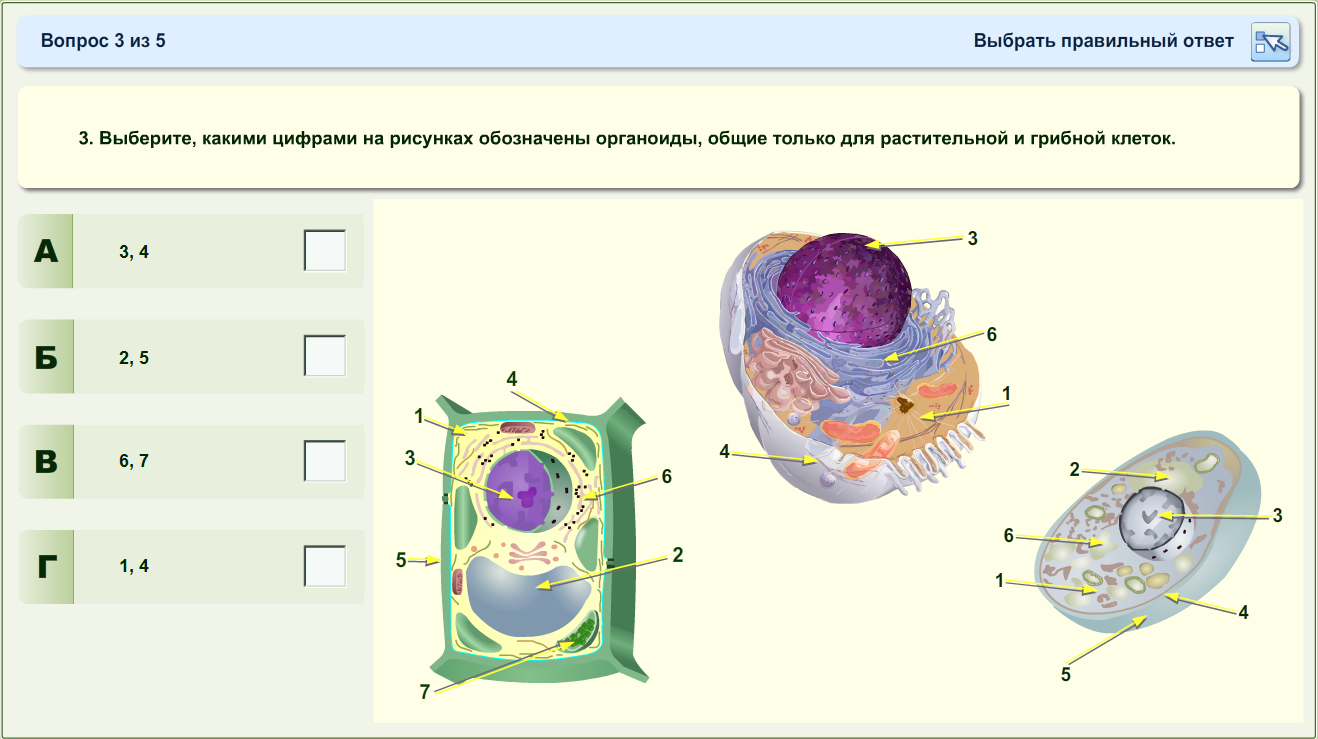 Вопрос 3 из 5

Выбрать правильный ответ

3. Выберите, какими цифрами на рисунках обозначены органоиды, общие только для растительной и грибной клеток.

А 3, 4

Б 2, 5

В 6, 7

Г 1, 4

4
1
3
6
5
2
7

3
6
1
4

2
3
6
1
4
5